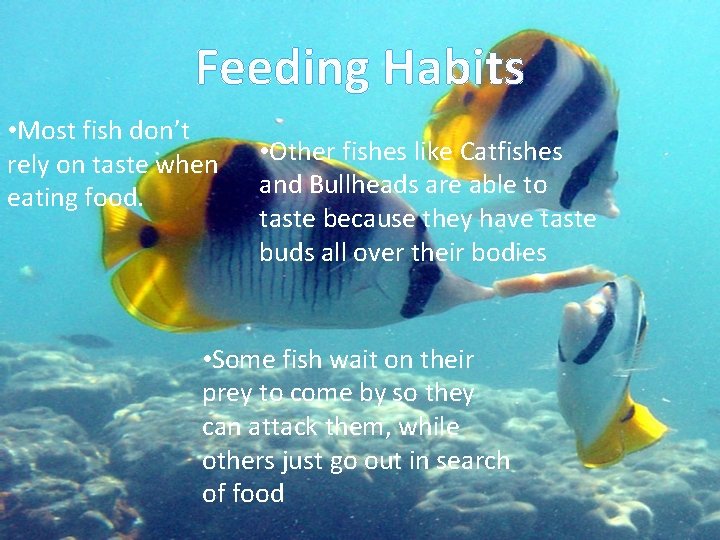 Feeding Habits

•Most fish don't rely on taste when eating food.

•Other fishes like Catfishes and Bullheads are able to taste because they have taste buds all over their bodies

•Some fish wait on their prey to come by so they can attack them, while others just go out in search of food